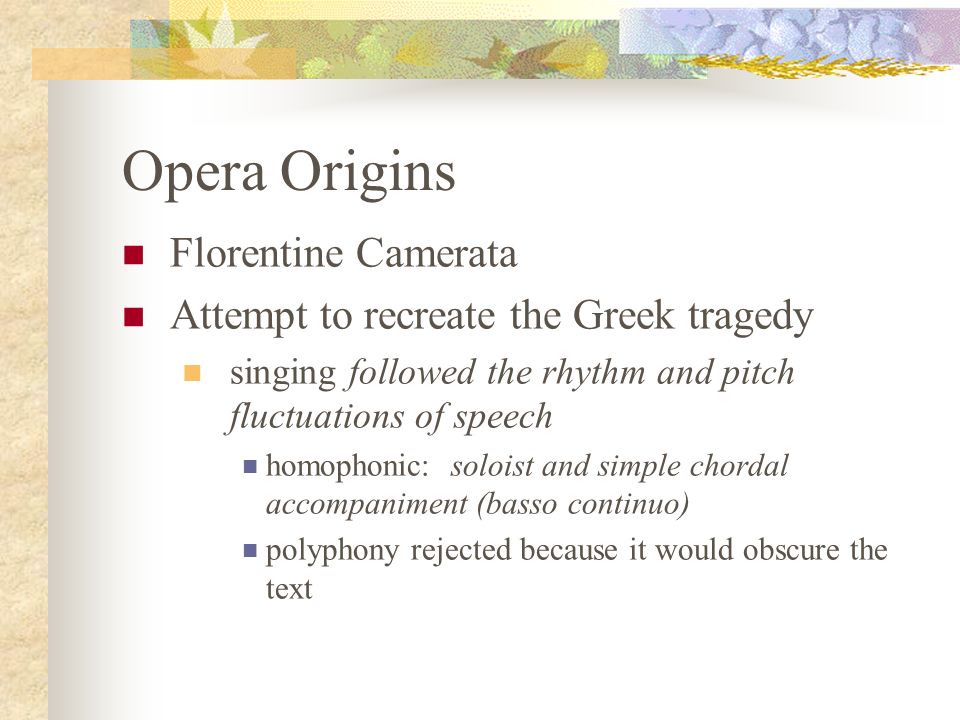 Opera Origins

Florentine Camerata

Attempt to recreate the Greek tragedy

singing followed the rhythm and pitch fluctuations of speech

homophonic: soloist and simple chordal accompaniment (basso continuo)

polyphony rejected because it would obscure the text